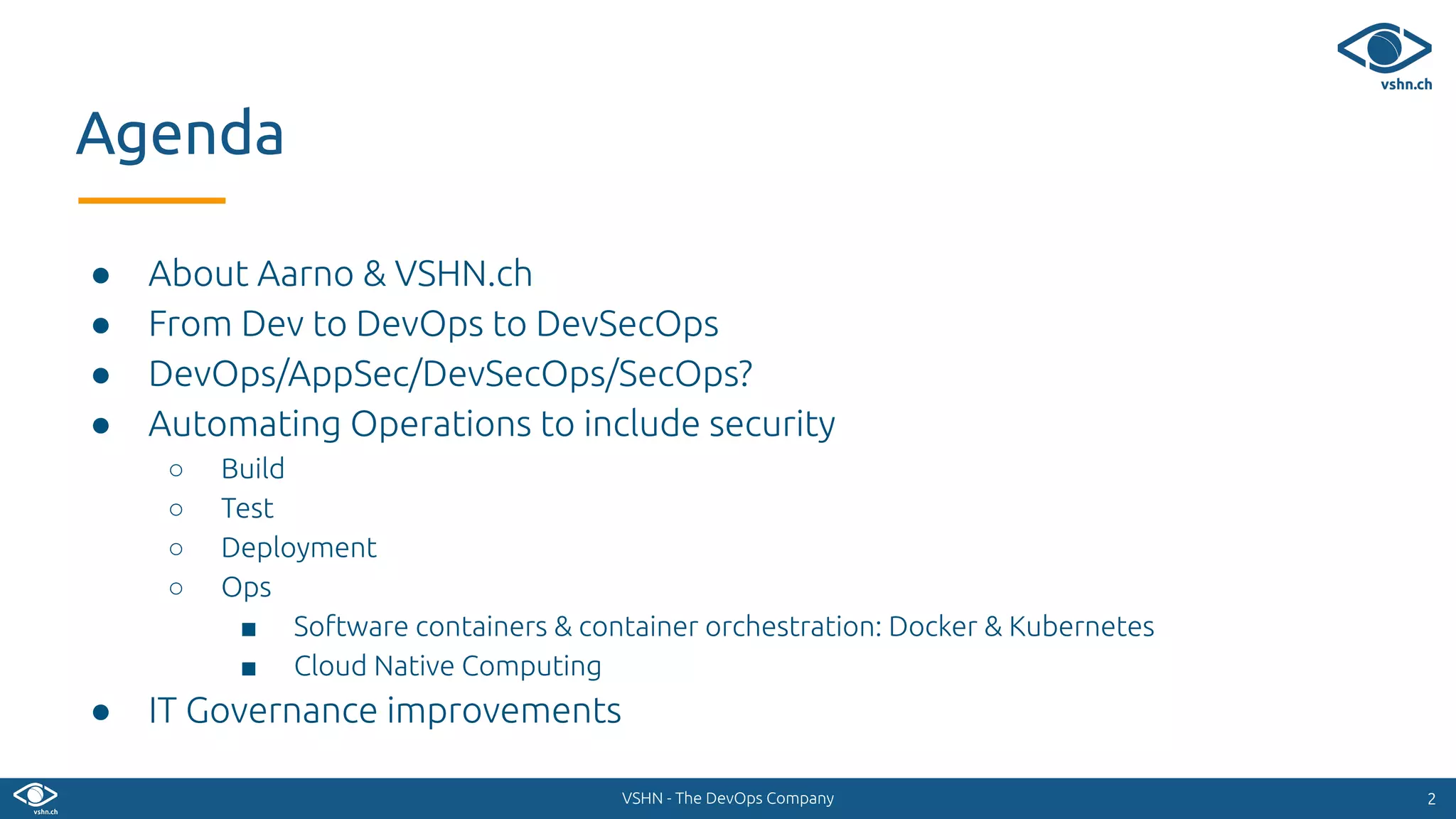 vshn.ch

Agenda

- About Aarno & VSHN.ch
- From Dev to DevOps to DevSecOps
- DevOps/AppSec/DevSecOps/SecOps?
- Automating Operations to include security
  - Build
  - Test
  - Deployment
  - Ops
    - Software containers & container orchestration: Docker & Kubernetes
    - Cloud Native Computing
- IT Governance improvements

vshn.ch

VSHN - The DevOps Company

2